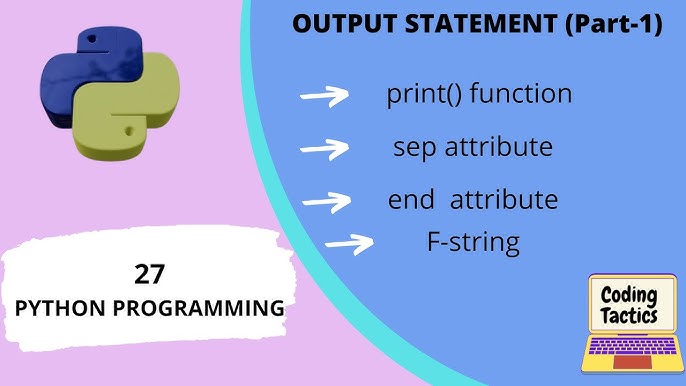 OUTPUT STATEMENT (Part-1)

print() function

sep attribute

end attribute

F-string

27
PYTHON PROGRAMMING

Coding Tactics